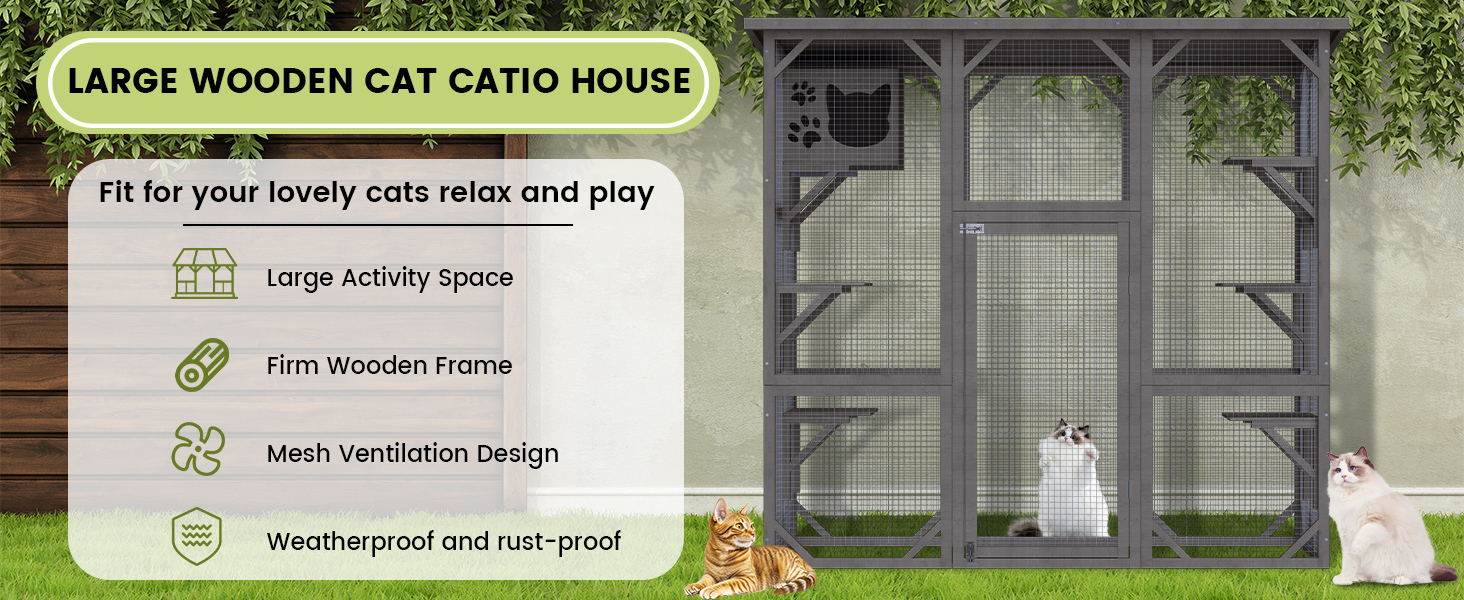 LARGE WOODEN CAT CATIO HOUSE

Fit for your lovely cats relax and play

Large Activity Space

Firm Wooden Frame

Mesh Ventilation Design

Weatherproof and rust-proof